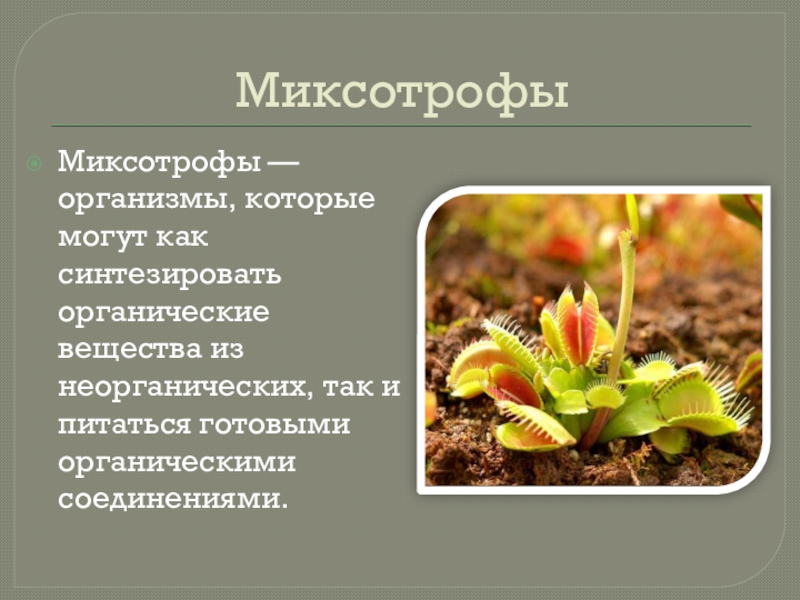 Миксотрофы

Миксотрофы — организмы, которые могут как синтезировать органические вещества из неорганических, так и питаться готовыми органическими соединениями.